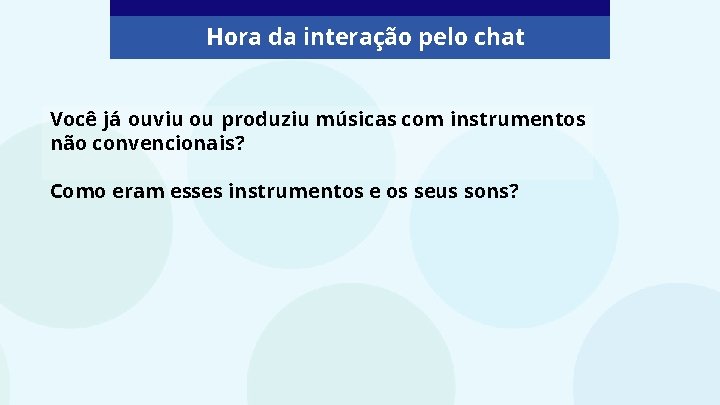 Hora da interação pelo chat

Você já ouviu ou produziu músicas com instrumentos não convencionais?

Como eram esses instrumentos e os seus sons?